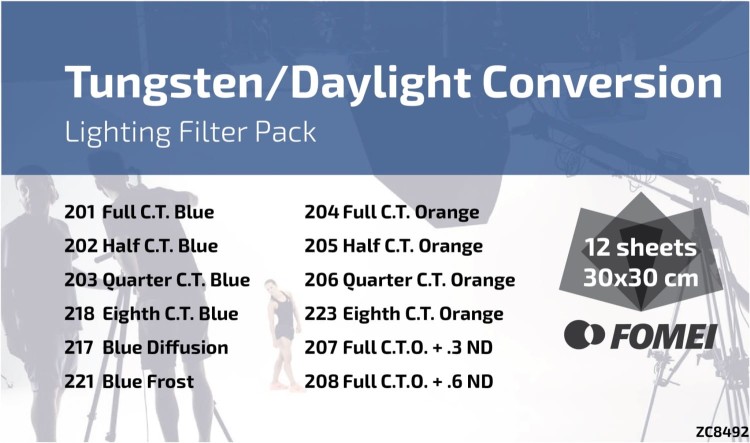 Tungsten/Daylight Conversion

Lighting Filter Pack

201 Full C.T. Blue
202 Half C.T. Blue
203 Quarter C.T. Blue
218 Eighth C.T. Blue
217 Blue Diffusion
221 Blue Frost

204 Full C.T. Orange
205 Half C.T. Orange
206 Quarter C.T. Orange
223 Eighth C.T. Orange
207 Full C.T.O. + .3 ND
208 Full C.T.O. + .6 ND

12 sheets
30x30 cm

FOMEI

ZC8492